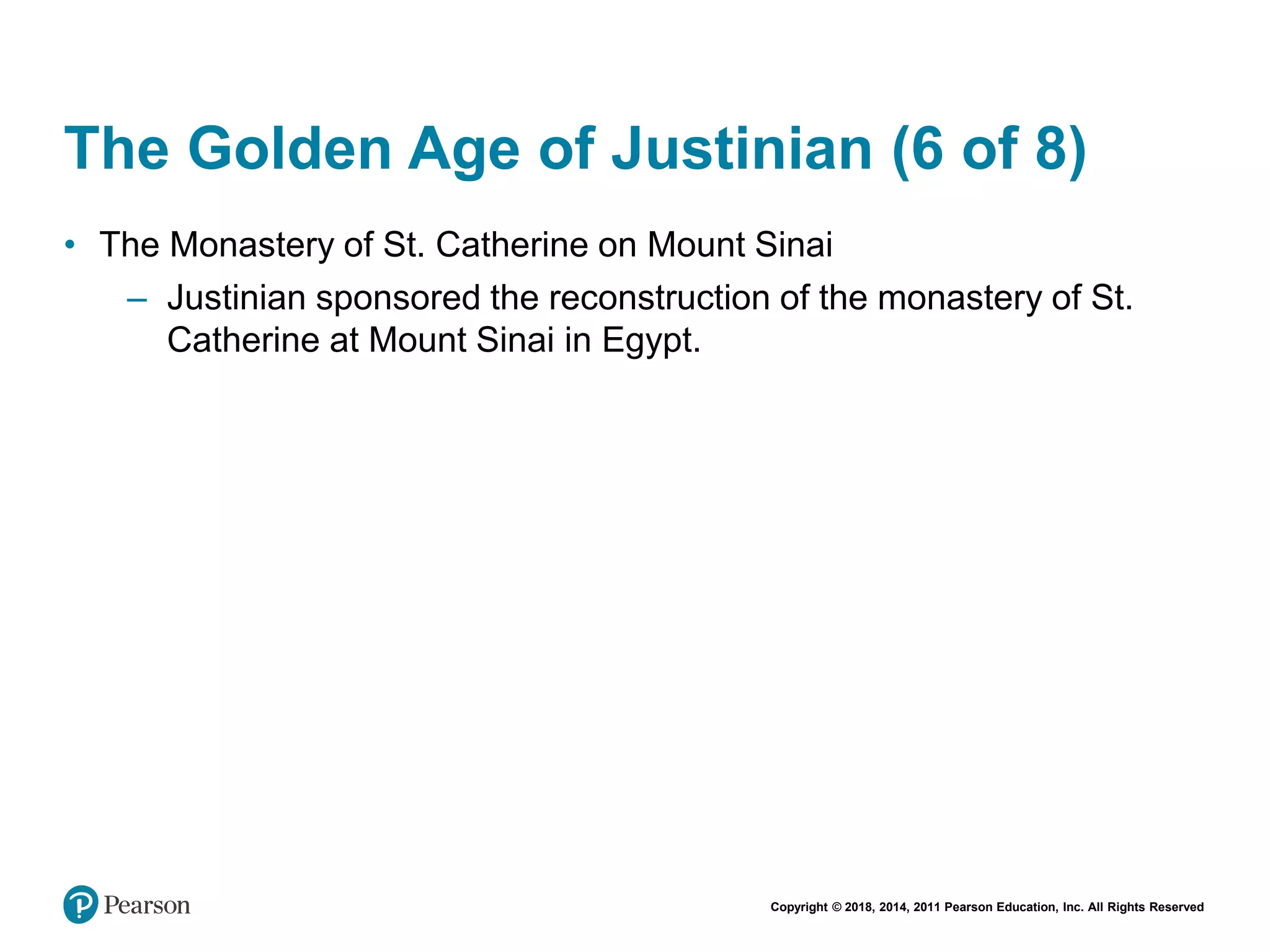 The Golden Age of Justinian (6 of 8)

• The Monastery of St. Catherine on Mount Sinai
 – Justinian sponsored the reconstruction of the monastery of St. Catherine at Mount Sinai in Egypt.

Pearson

Copyright © 2018, 2014, 2011 Pearson Education, Inc. All Rights Reserved